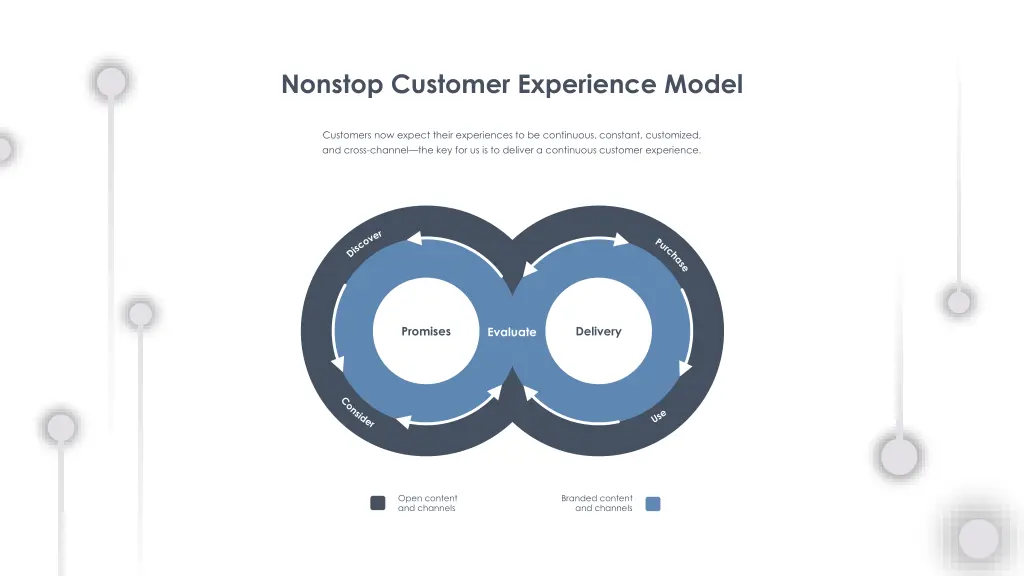 Nonstop Customer Experience Model

Customers now expect their experiences to be continuous, constant, customized, and cross-channel—the key for us is to deliver a continuous customer experience.

Discover

Purchase

Promises

Evaluate

Delivery

Consider

Use

Open content and channels

Branded content and channels